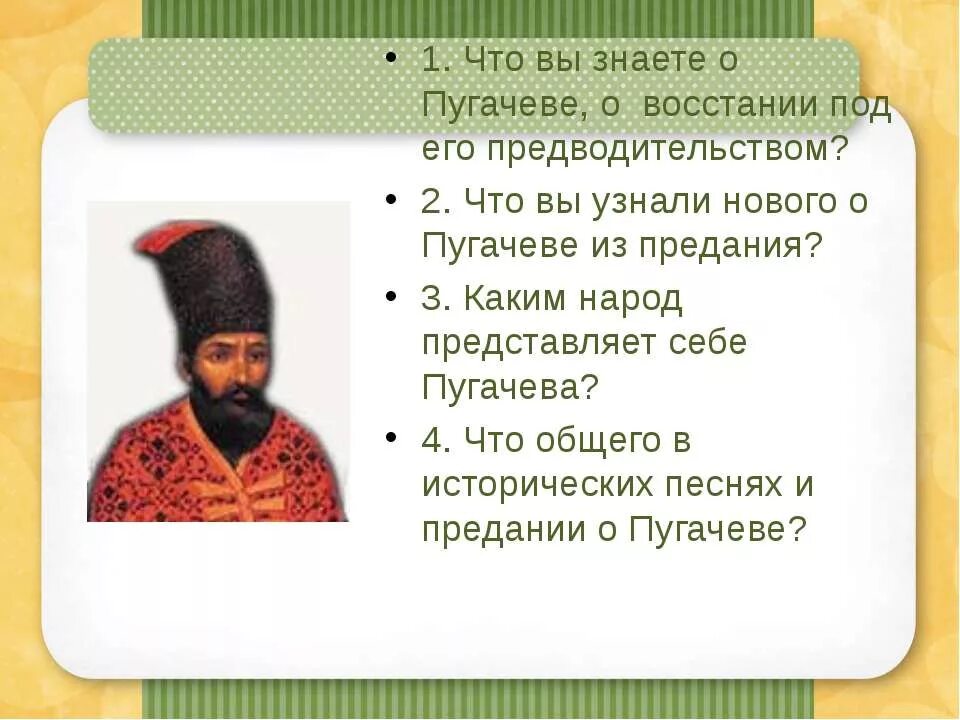 • 1. Что вы знаете о Пугачеве, о восстании под его предводительством?

• 2. Что вы узнали нового о Пугачеве из предания?

• 3. Каким народ представляет себе Пугачева?

• 4. Что общего в исторических песнях и предании о Пугачеве?